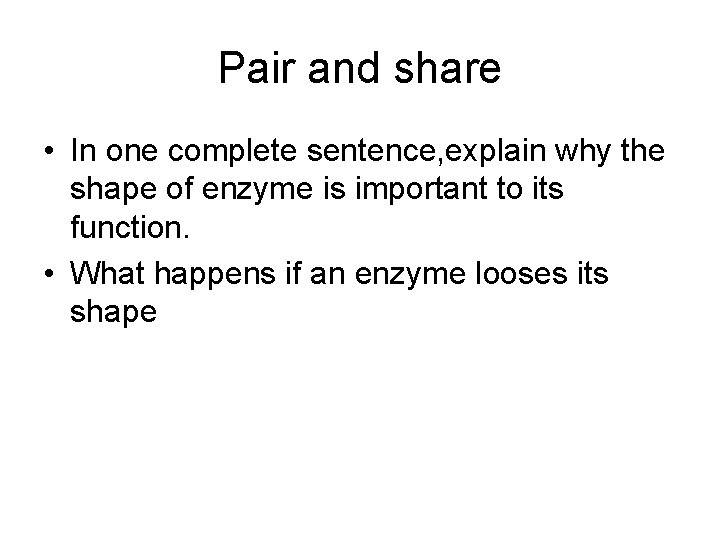 Pair and share

• In one complete sentence,explain why the shape of enzyme is important to its function.
• What happens if an enzyme looses its shape